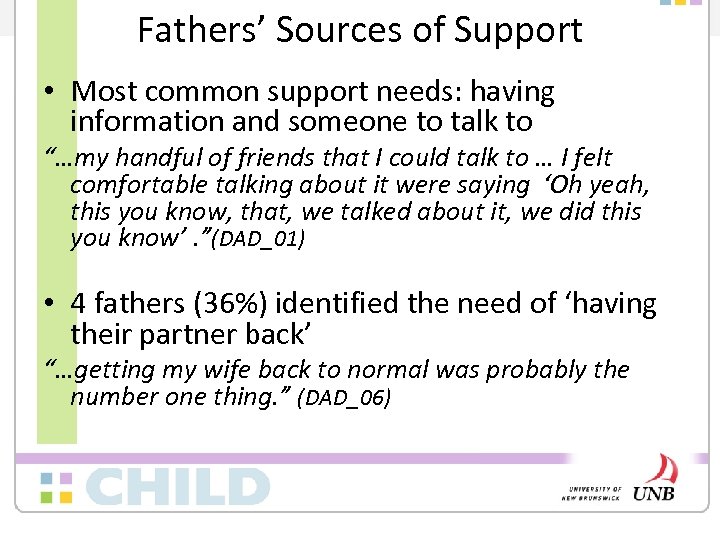 Fathers’ Sources of Support

• Most common support needs: having information and someone to talk to

“…my handful of friends that I could talk to … I felt comfortable talking about it were saying ‘Oh yeah, this you know, that, we talked about it, we did this you know’ .”(DAD_01)

• 4 fathers (36%) identified the need of ‘having their partner back’

“…getting my wife back to normal was probably the number one thing.” (DAD_06)

CHILD

UNIVERSITY OF NEW BRUNSWICK UNB